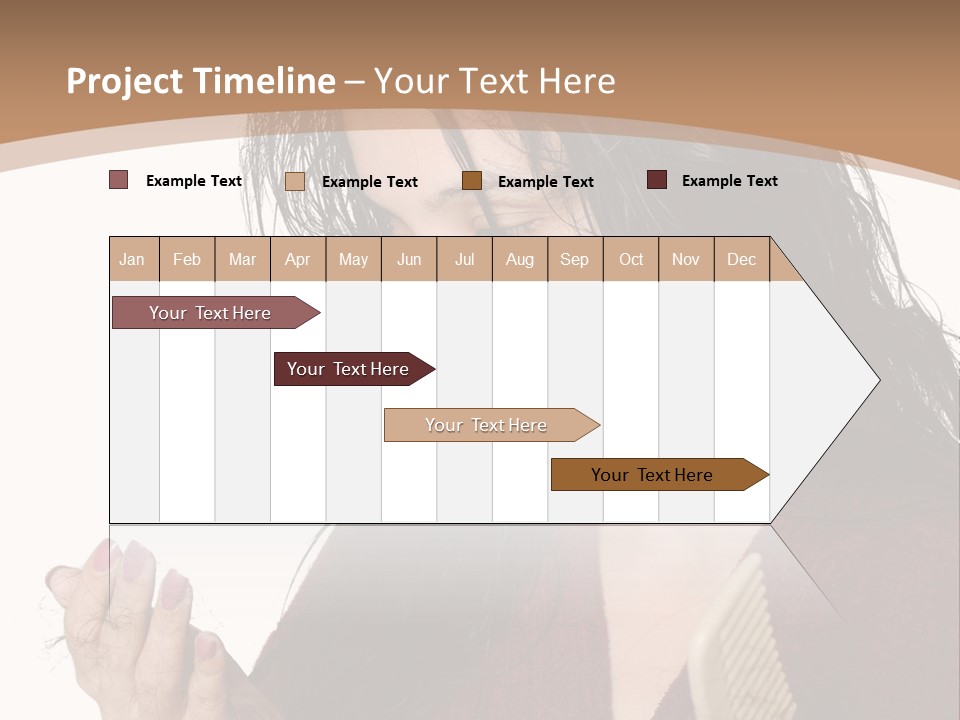 Project Timeline – Your Text Here

Example Text Example Text Example Text Example Text

| Jan | Feb | Mar | Apr | May | Jun | Jul | Aug | Sep | Oct | Nov | Dec |
|---|---|---|---|---|---|---|---|---|---|---|---|

Your Text Here

Your Text Here

Your Text Here

Your Text Here